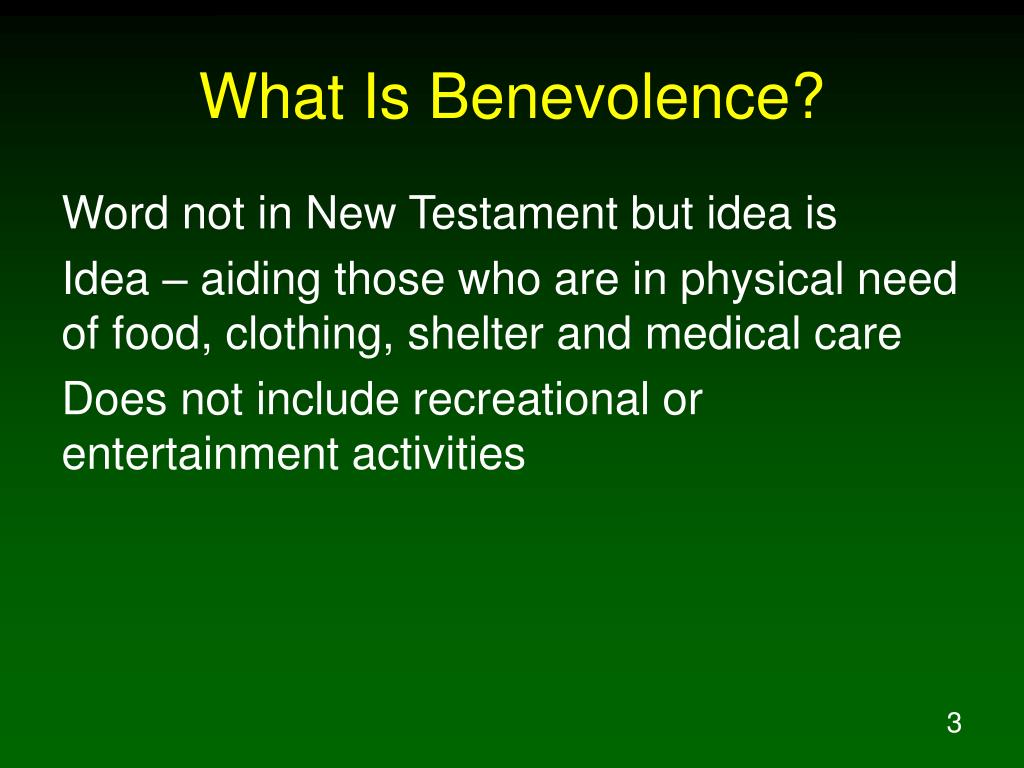 What Is Benevolence?

Word not in New Testament but idea is

Idea – aiding those who are in physical need of food, clothing, shelter and medical care

Does not include recreational or entertainment activities

3